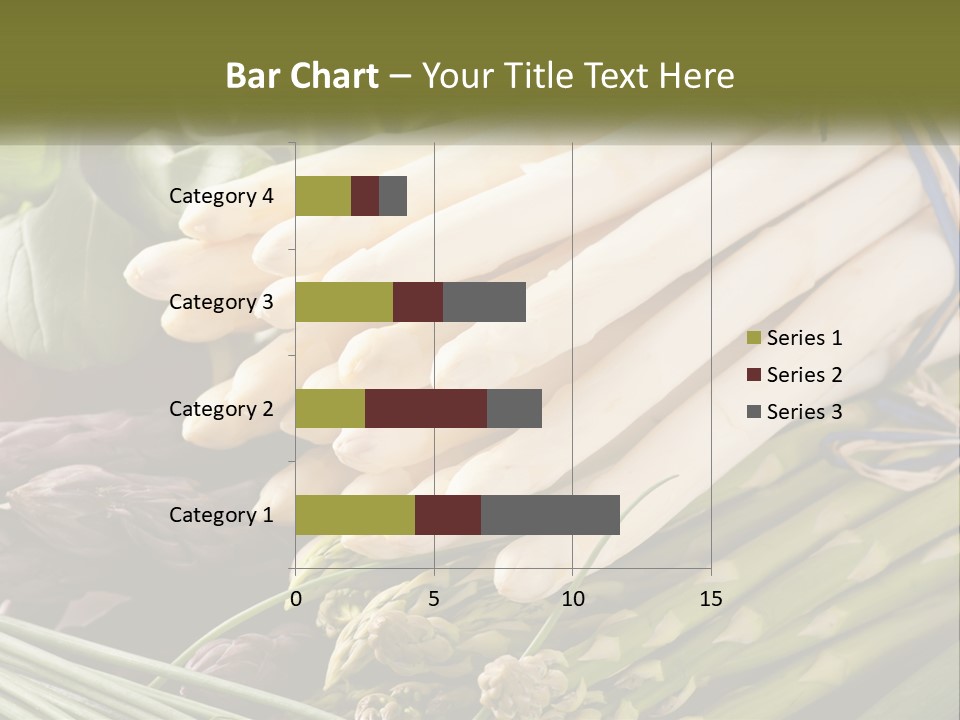 Bar Chart – Your Title Text Here

Category 4
Category 3
Category 2
Category 1

0
5
10
15

Series 1
Series 2
Series 3